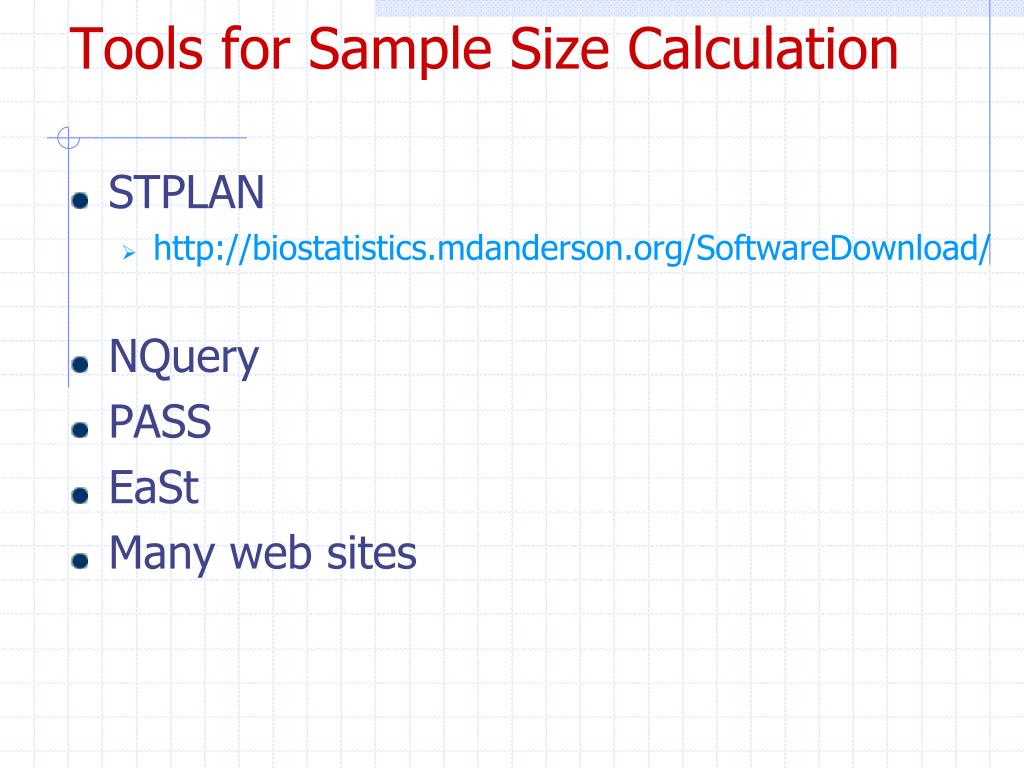 Tools for Sample Size Calculation

STPLAN

http://biostatistics.mdanderson.org/SoftwareDownload/

NQuery

PASS

EaSt

Many web sites